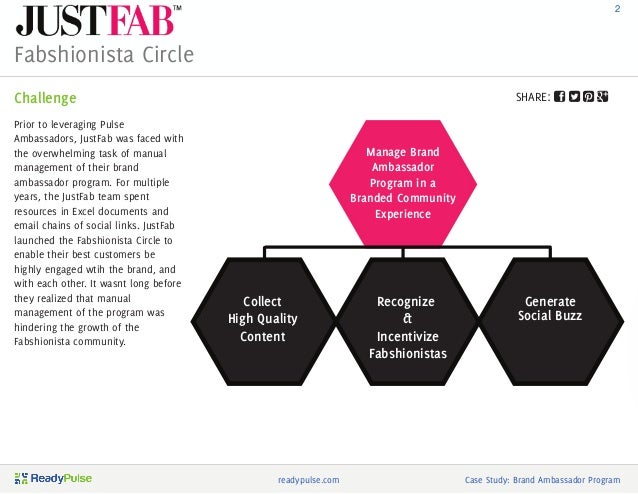 JUSTFAB™

2

Fabshionista Circle

Challenge

SHARE:

Prior to leveraging Pulse Ambassadors, JustFab was faced with the overwhelming task of manual management of their brand ambassador program. For multiple years, the JustFab team spent resources in Excel documents and email chains of social links. JustFab launched the Fabshionista Circle to enable their best customers be highly engaged wtih the brand, and with each other. It wasnt long before they realized that manual management of the program was hindering the growth of the Fabshionista community.

Manage Brand Ambassador Program in a Branded Community Experience

Collect High Quality Content

Recognize & Incentivize Fabshionistas

Generate Social Buzz

ReadyPulse

readypulse.com

Case Study: Brand Ambassador Program